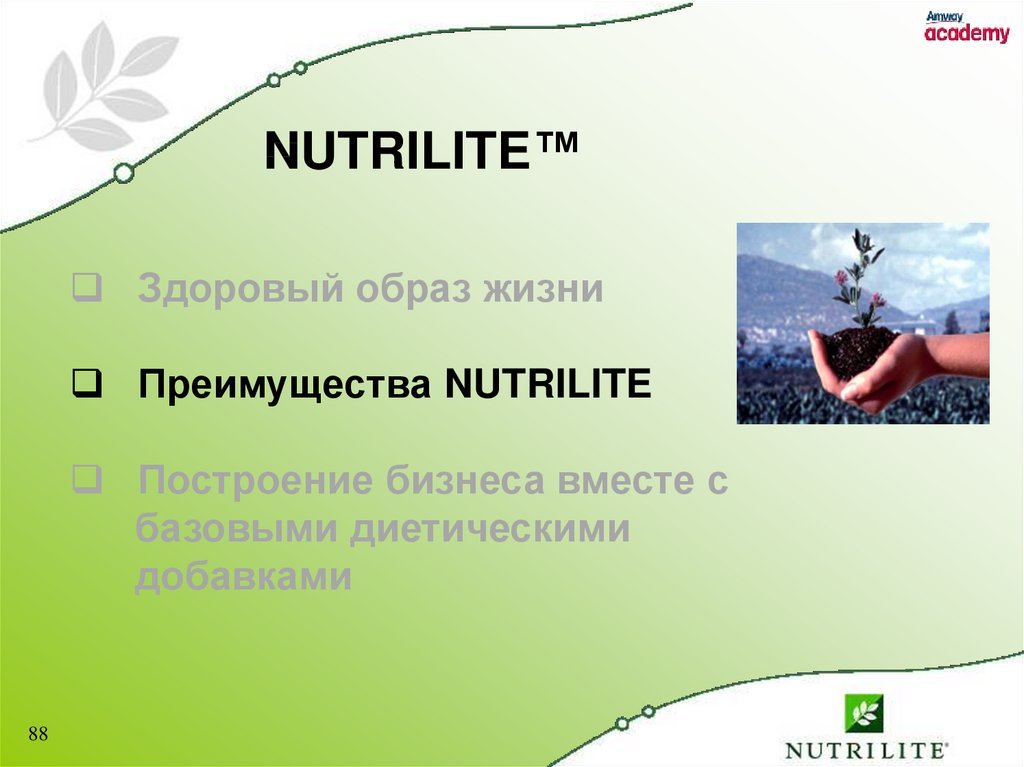 Amway
academy

NUTRILITE™

❑ Здоровый образ жизни

❑ Преимущества NUTRILITE

❑ Построение бизнеса вместе с базовыми диетическими добавками

88

NUTRILITE®